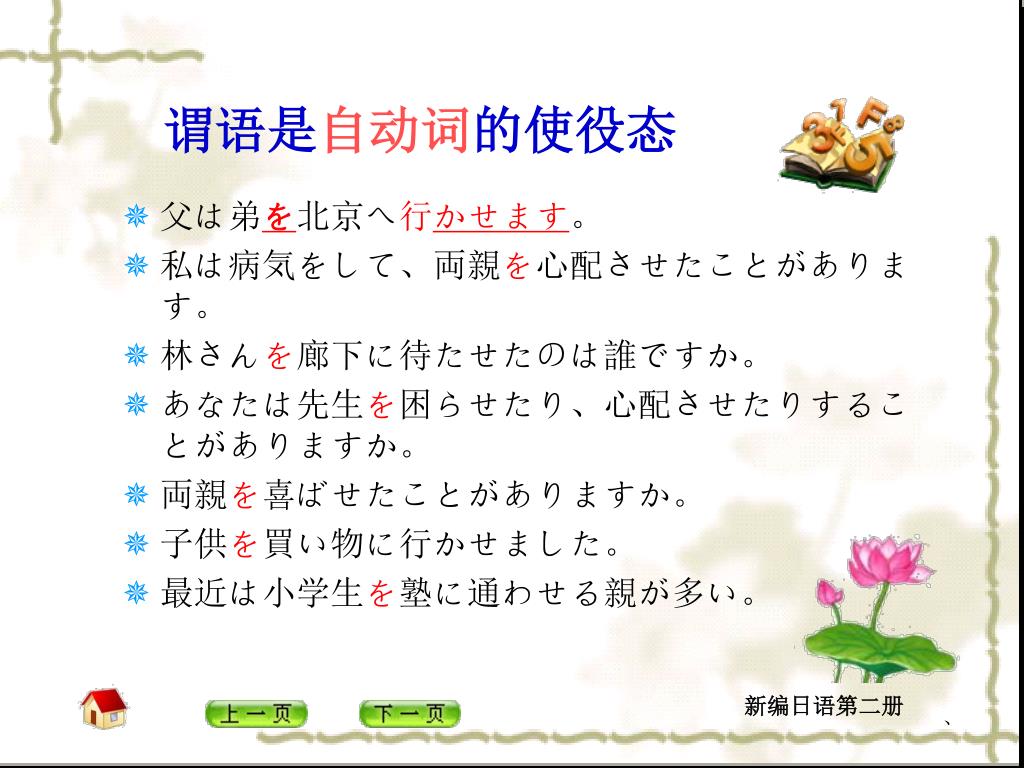 谓语是自动词的使役态

父は弟を北京へ行かせます。

私は病気をして、両親を心配させたことがあります。

林さんを廊下に待たせたのは誰ですか。

あなたは先生を困らせたり、心配させたりすることがありますか。

両親を喜ばせたことがありますか。

子供を買い物に行かせました。

最近は小学生を塾に通わせる親が多い。

上一页 下一页

新编日语第二册